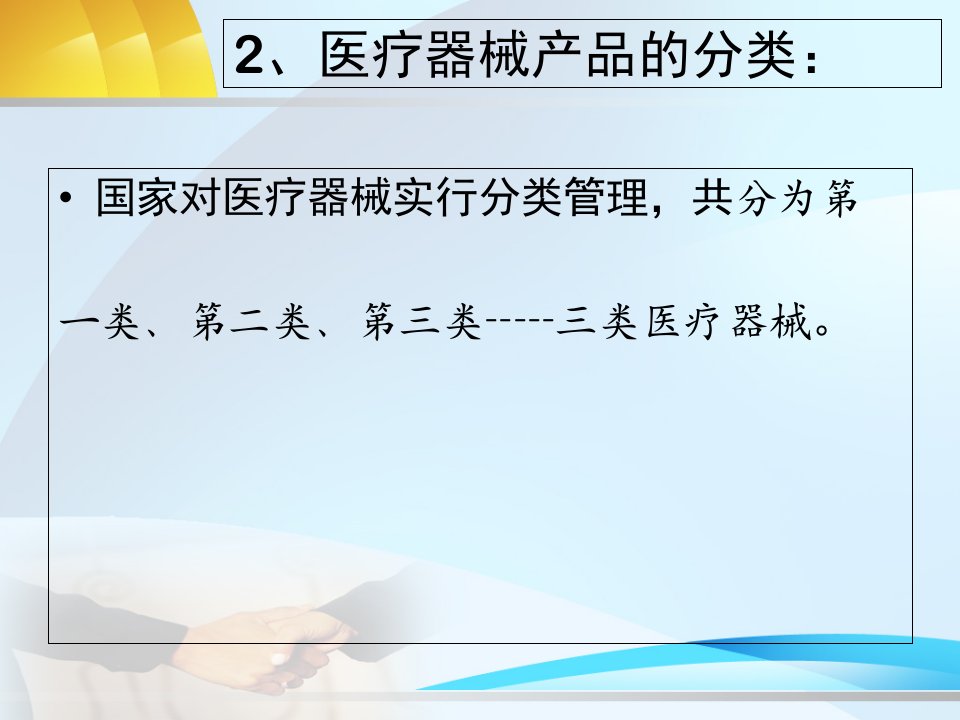 2、医疗器械产品的分类：

• 国家对医疗器械实行分类管理，共分为第一类、第二类、第三类-----三类医疗器械。